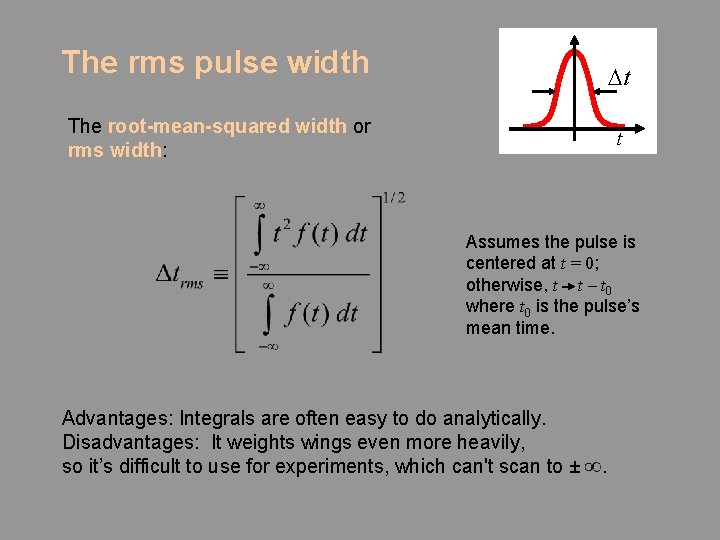 The rms pulse width

$\Delta t$

$t$

The root-mean-squared width or rms width:

$\Delta t_{rms} \equiv \left[ \frac{\int_{-\infty}^{\infty} t^2 f(t)\, dt}{\int_{-\infty}^{\infty} f(t)\, dt} \right]^{1/2}$

Assumes the pulse is centered at $t = 0$; otherwise, $t \rightarrow t - t_0$ where $t_0$ is the pulse's mean time.

Advantages: Integrals are often easy to do analytically.
Disadvantages: It weights wings even more heavily, so it's difficult to use for experiments, which can't scan to $\pm\infty$.